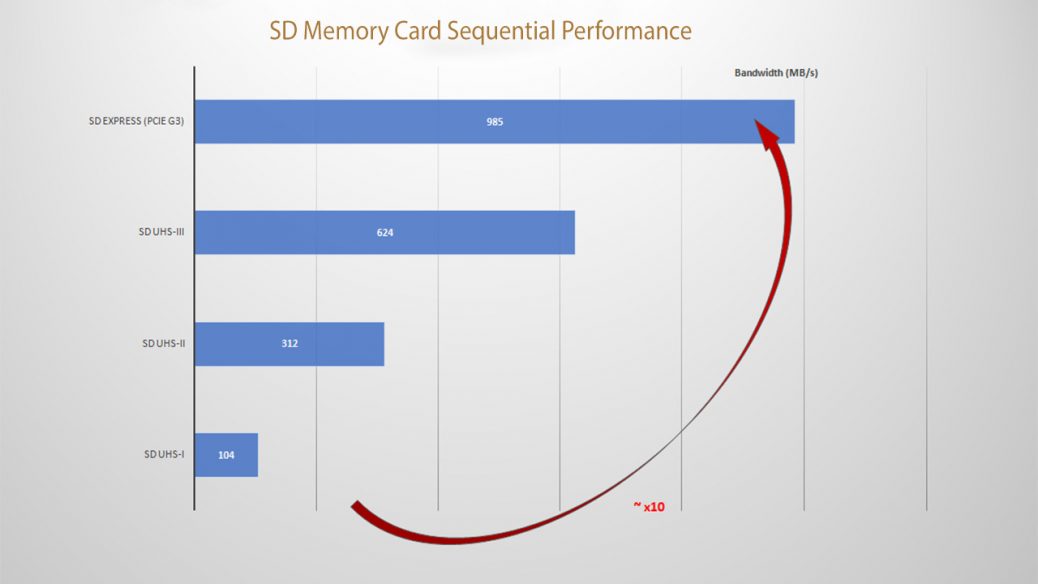 SD Memory Card Sequential Performance

Bandwidth (MB/s)

SD EXPRESS (PCIE G3)
985

SD UHS-III
624

SD UHS-II
312

SD UHS-I
104

~ x10